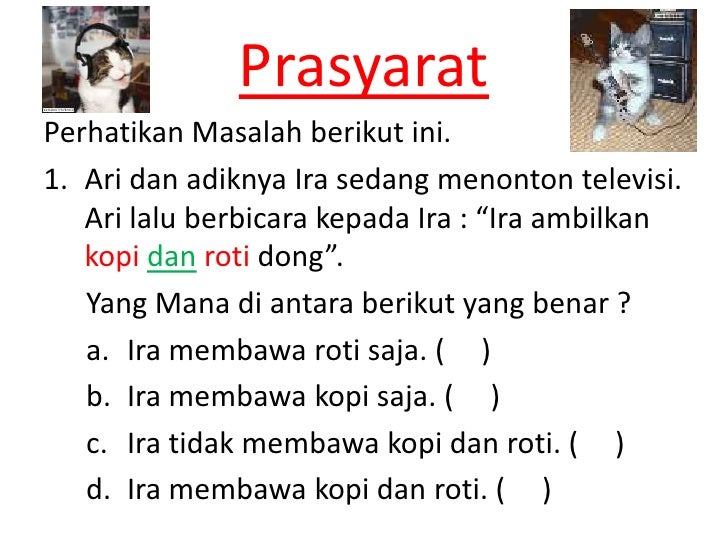 Prasyarat

Perhatikan Masalah berikut ini.

1. Ari dan adiknya Ira sedang menonton televisi. Ari lalu berbicara kepada Ira : “Ira ambilkan kopi dan roti dong”.

Yang Mana di antara berikut yang benar ?

a. Ira membawa roti saja. (   )

b. Ira membawa kopi saja. (   )

c. Ira tidak membawa kopi dan roti. (   )

d. Ira membawa kopi dan roti. (   )